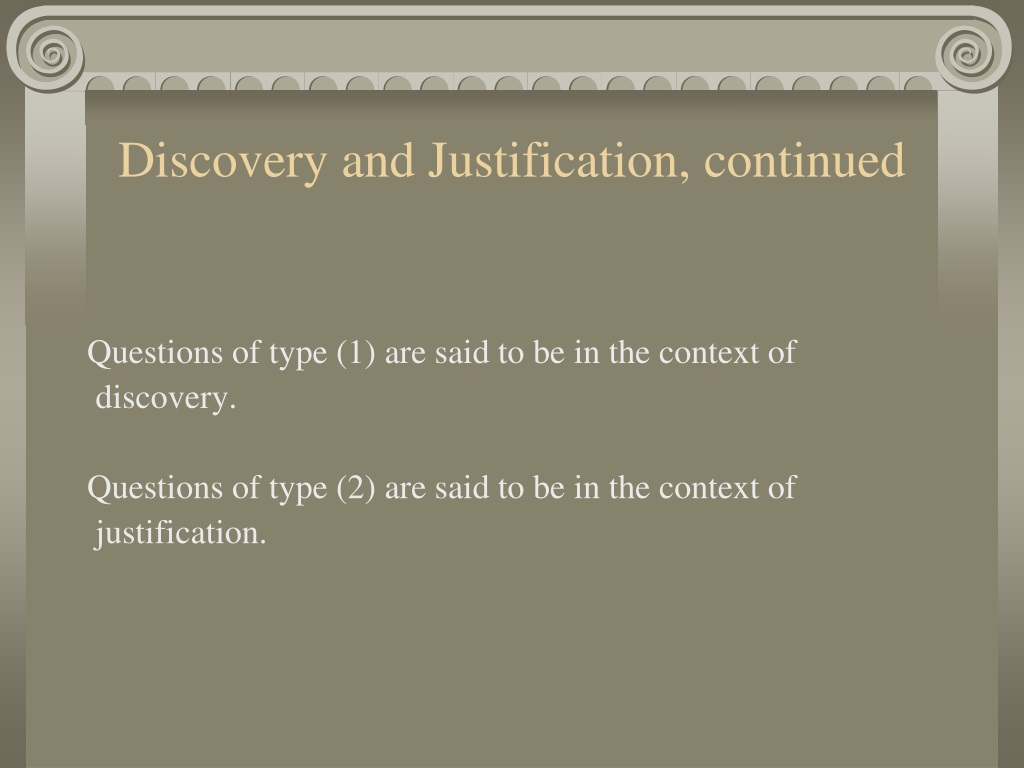 Discovery and Justification, continued

Questions of type (1) are said to be in the context of discovery.

Questions of type (2) are said to be in the context of justification.